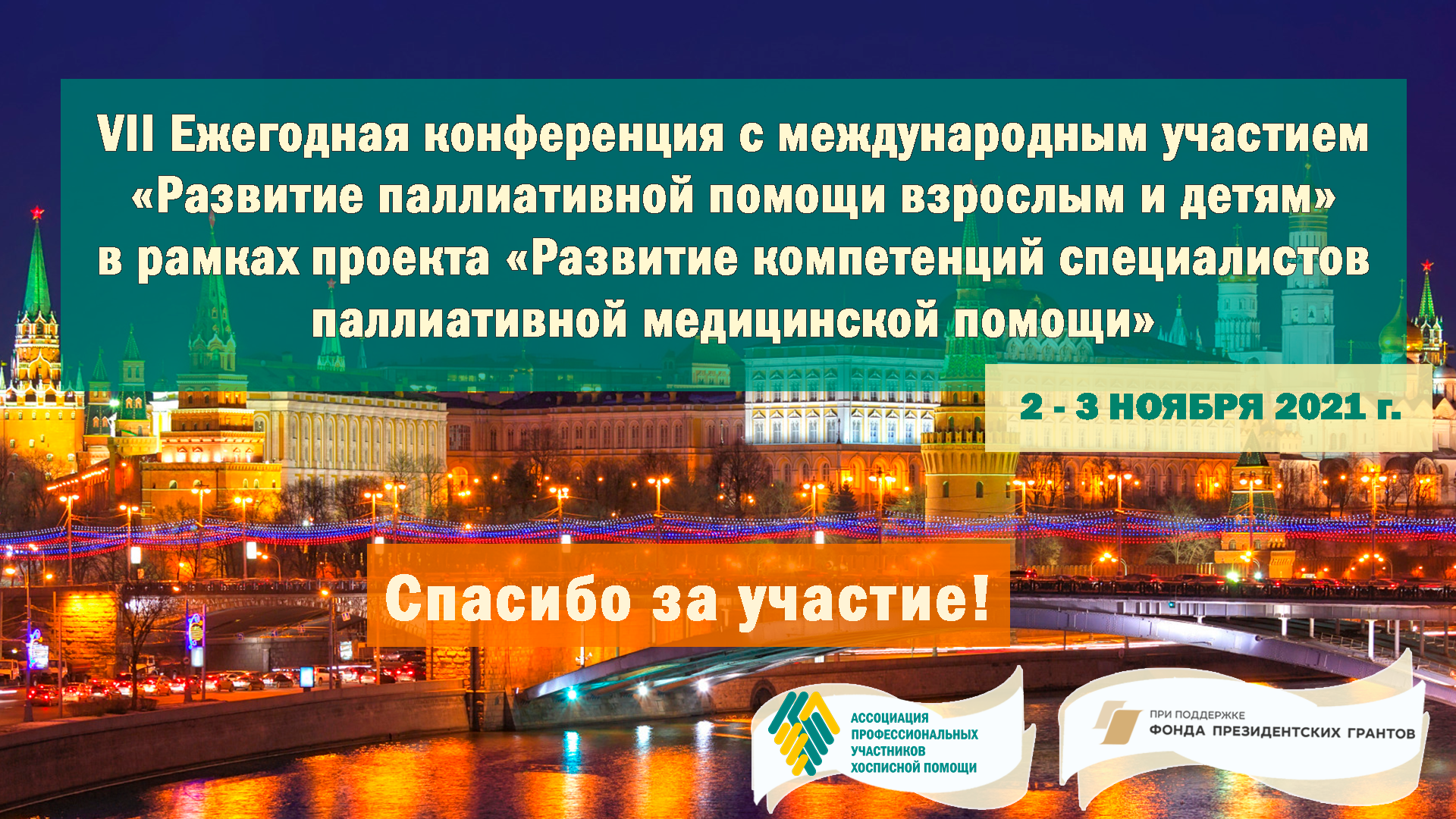 VII Ежегодная конференция с международным участием «Развитие паллиативной помощи взрослым и детям» в рамках проекта «Развитие компетенций специалистов паллиативной медицинской помощи»

2 - 3 НОЯБРЯ 2021 г.

Спасибо за участие!

АССОЦИАЦИЯ
ПРОФЕССИОНАЛЬНЫХ
УЧАСТНИКОВ
ХОСПИСНОЙ ПОМОЩИ

ПРИ ПОДДЕРЖКЕ
ФОНДА ПРЕЗИДЕНТСКИХ ГРАНТОВ